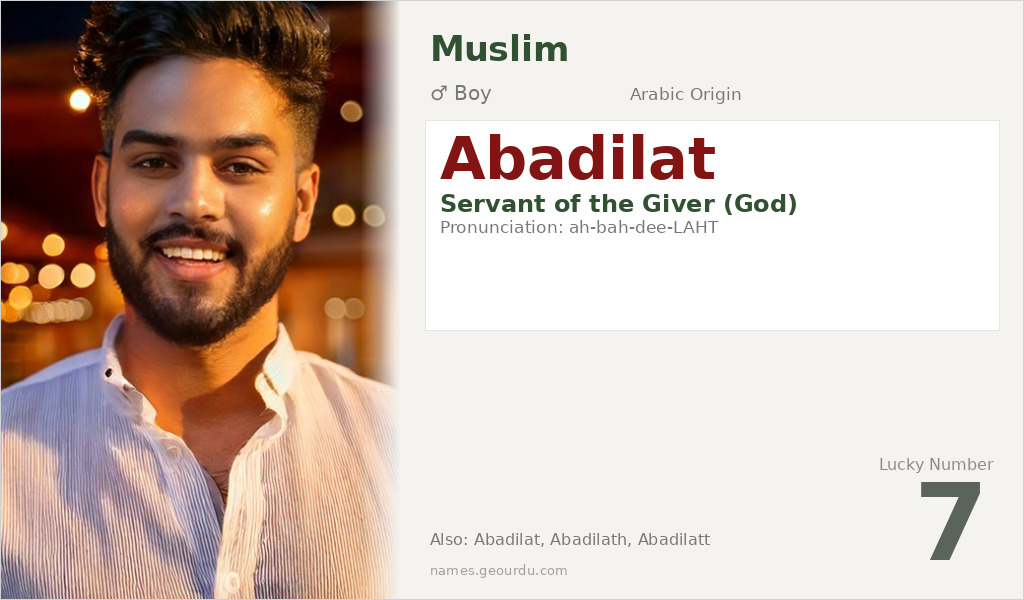 Muslim

♂ Boy

Arabic Origin

Abadilat

Servant of the Giver (God)

Pronunciation: ah-bah-dee-LAHT

Lucky Number

7

Also: Abadilat, Abadilath, Abadilatt

names.geourdu.com